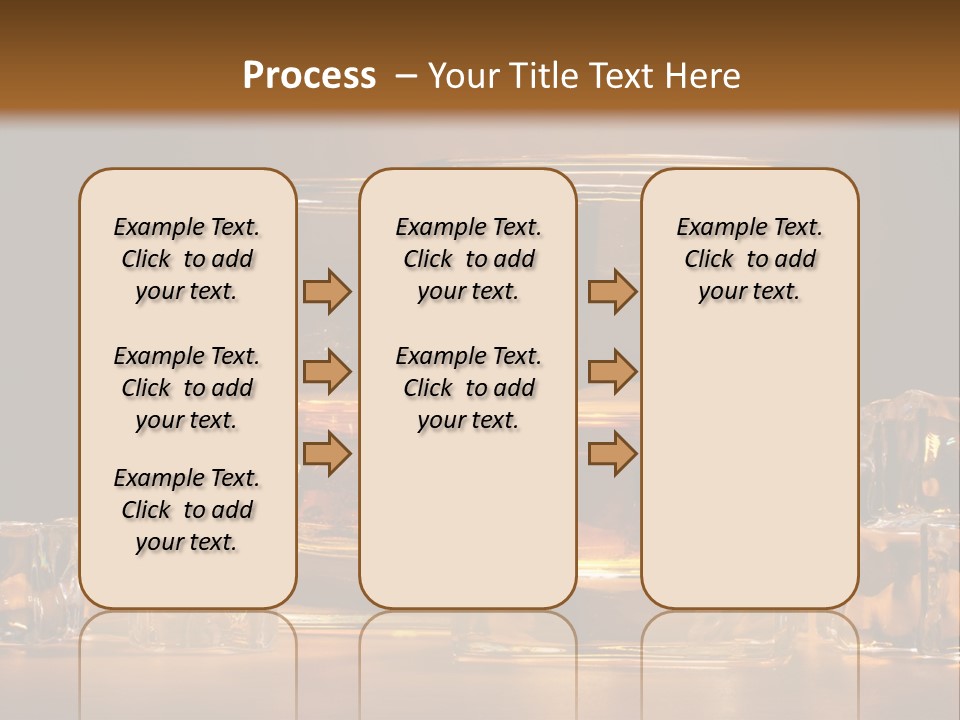 Process – Your Title Text Here

Example Text. Click to add your text.

Example Text. Click to add your text.

Example Text. Click to add your text.

Example Text. Click to add your text.

Example Text. Click to add your text.

Example Text. Click to add your text.